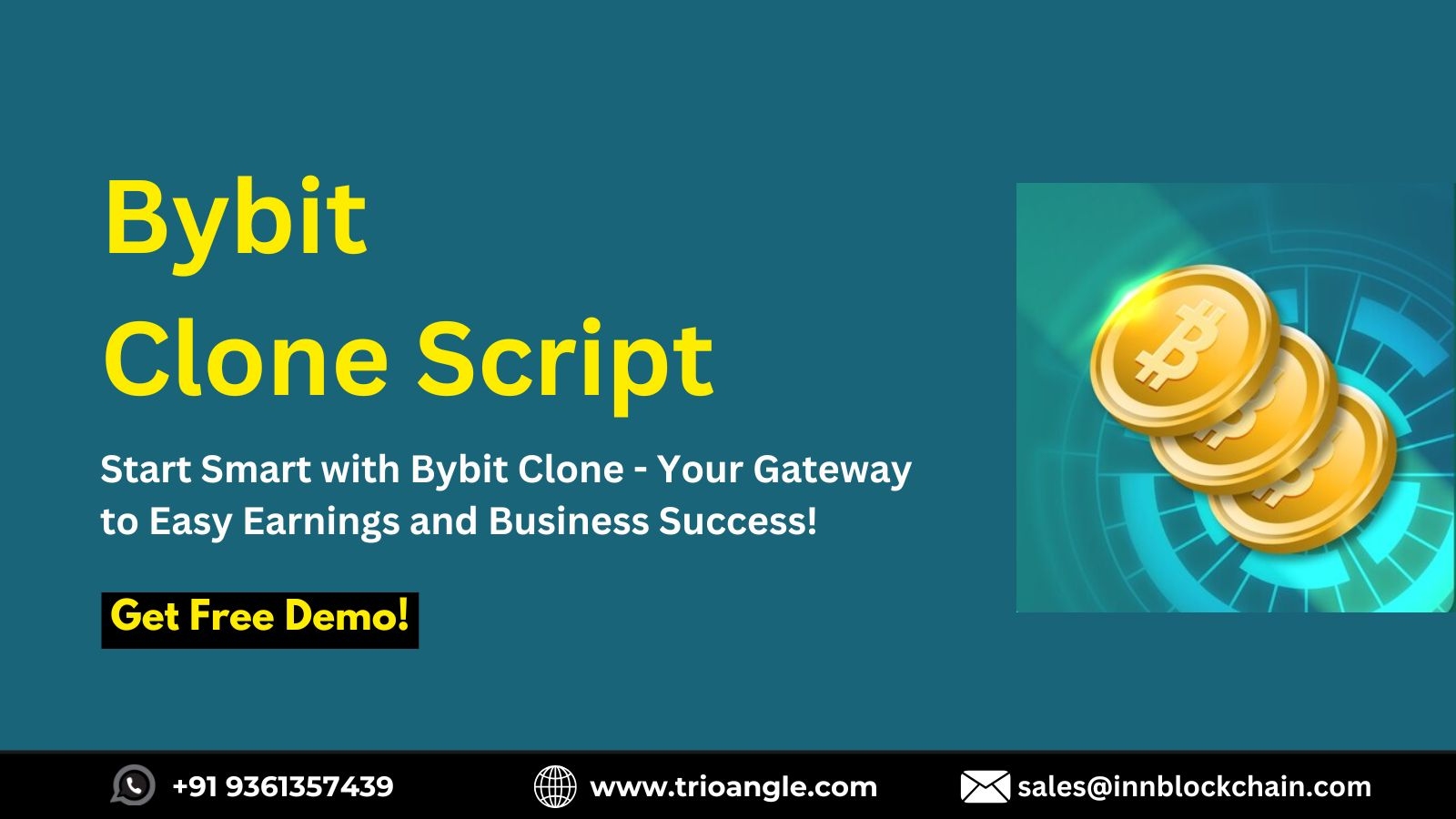 Bybit
Clone Script

Start Smart with Bybit Clone - Your Gateway to Easy Earnings and Business Success!

Get Free Demo!

+91 9361357439 www.trioangle.com sales@innblockchain.com